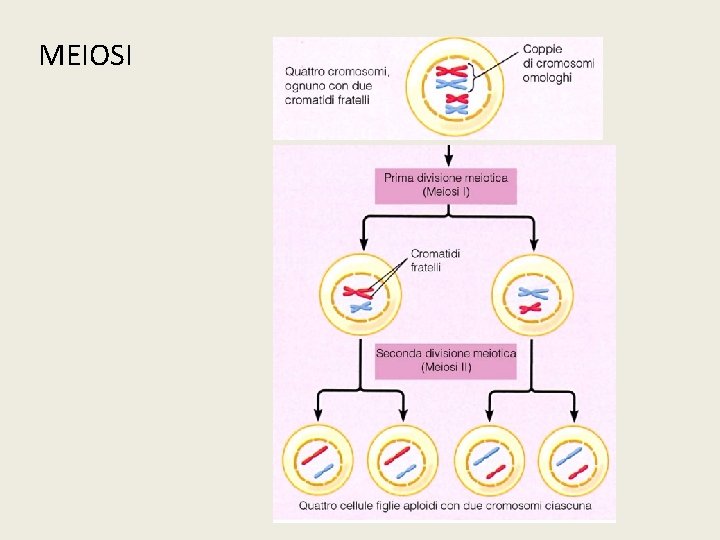 MEIOSI

Quattro cromosomi, ognuno con due cromatidi fratelli

Coppie di cromosomi omologhi

Prima divisione meiotica (Meiosi I)

Cromatidi fratelli

Seconda divisione meiotica (Meiosi II)

Quattro cellule figlie aploidi con due cromosomi ciascuna